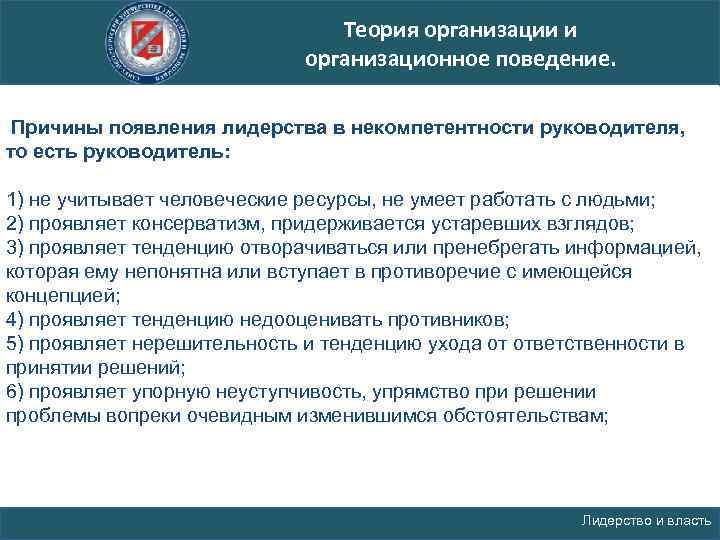 Теория организации и организационное поведение.

Причины появления лидерства в некомпетентности руководителя, то есть руководитель:

1) не учитывает человеческие ресурсы, не умеет работать с людьми;
2) проявляет консерватизм, придерживается устаревших взглядов;
3) проявляет тенденцию отворачиваться или пренебрегать информацией, которая ему непонятна или вступает в противоречие с имеющейся концепцией;
4) проявляет тенденцию недооценивать противников;
5) проявляет нерешительность и тенденцию ухода от ответственности в принятии решений;
6) проявляет упорную неуступчивость, упрямство при решении проблемы вопреки очевидным изменившимся обстоятельствам;

Лидерство и власть